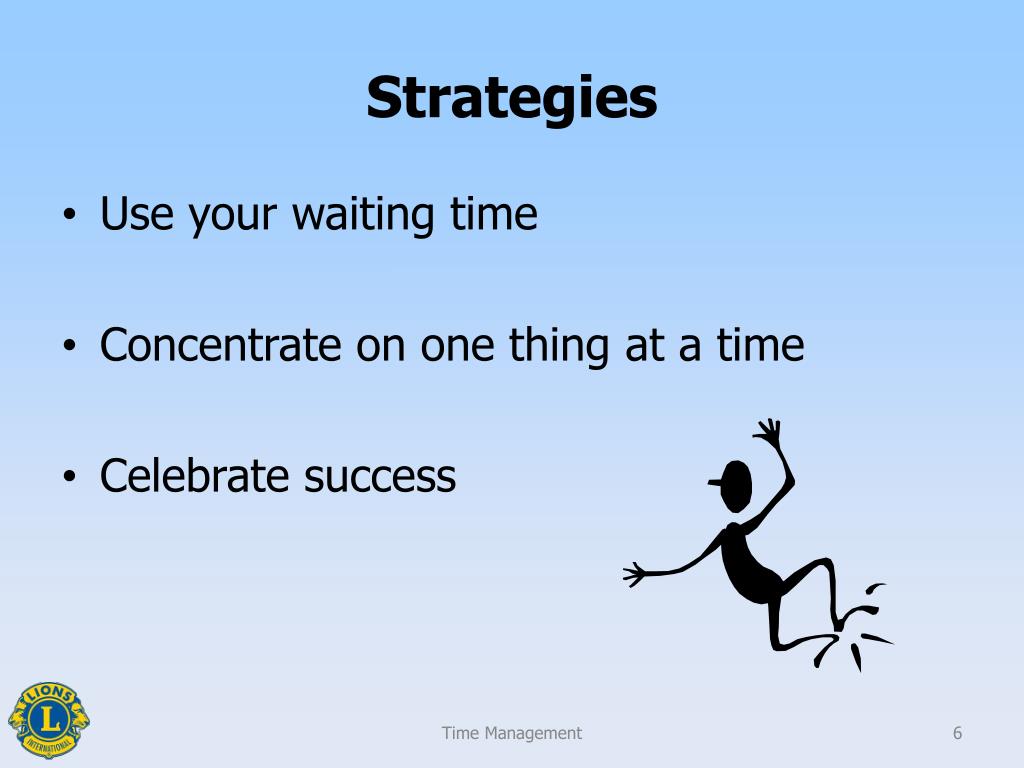 Strategies

• Use your waiting time

• Concentrate on one thing at a time

• Celebrate success

LIONS
L
INTERNATIONAL

Time Management

6